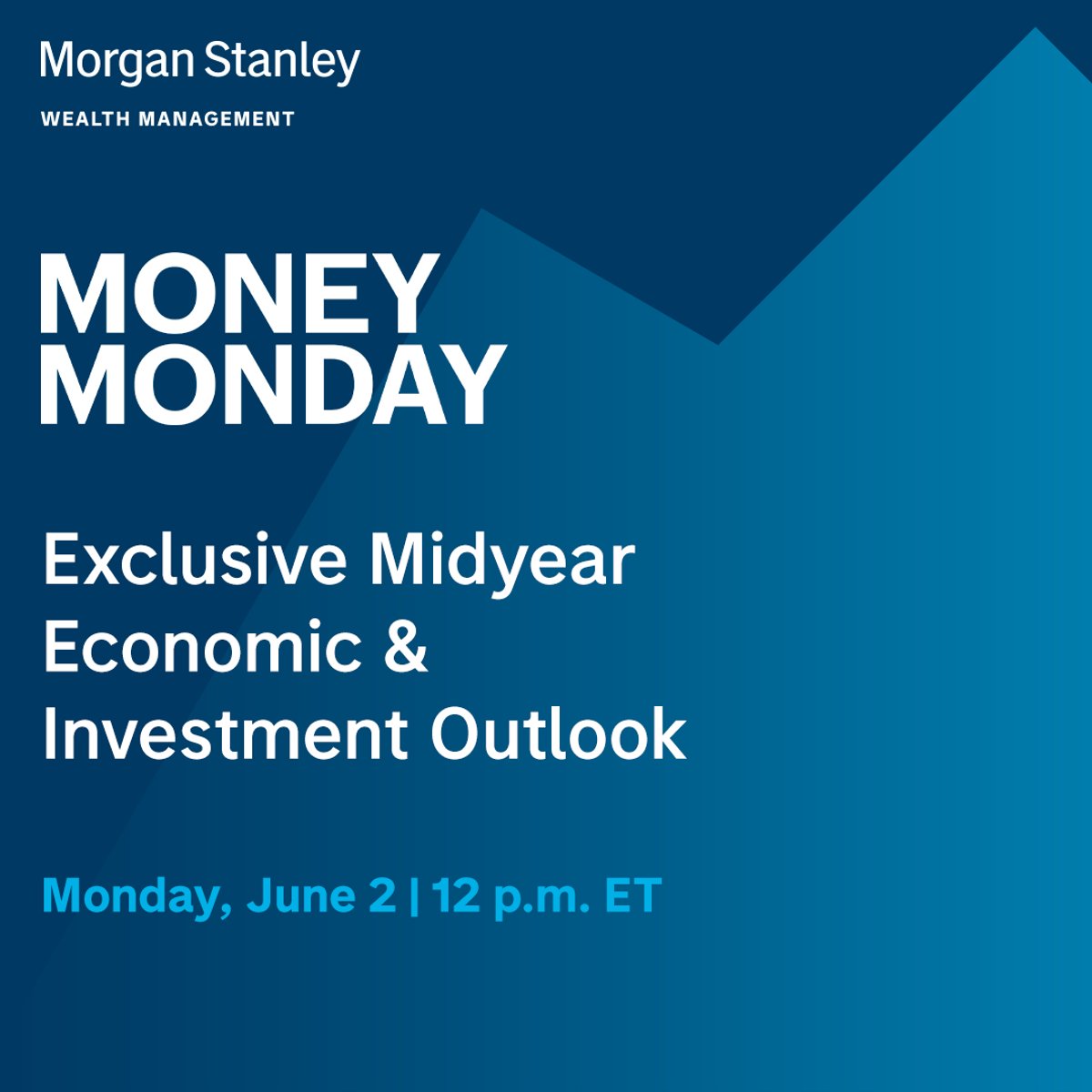 Morgan Stanley
WEALTH MANAGEMENT

MONEY
MONDAY

Exclusive Midyear Economic & Investment Outlook

Monday, June 2 | 12 p.m. ET